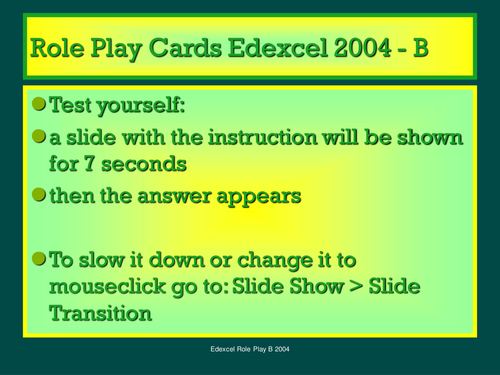 Role Play Cards Edexcel 2004 - B

Test yourself:

a slide with the instruction will be shown for 7 seconds

then the answer appears

To slow it down or change it to mouseclick go to: Slide Show > Slide Transition

Edexcel Role Play B 2004